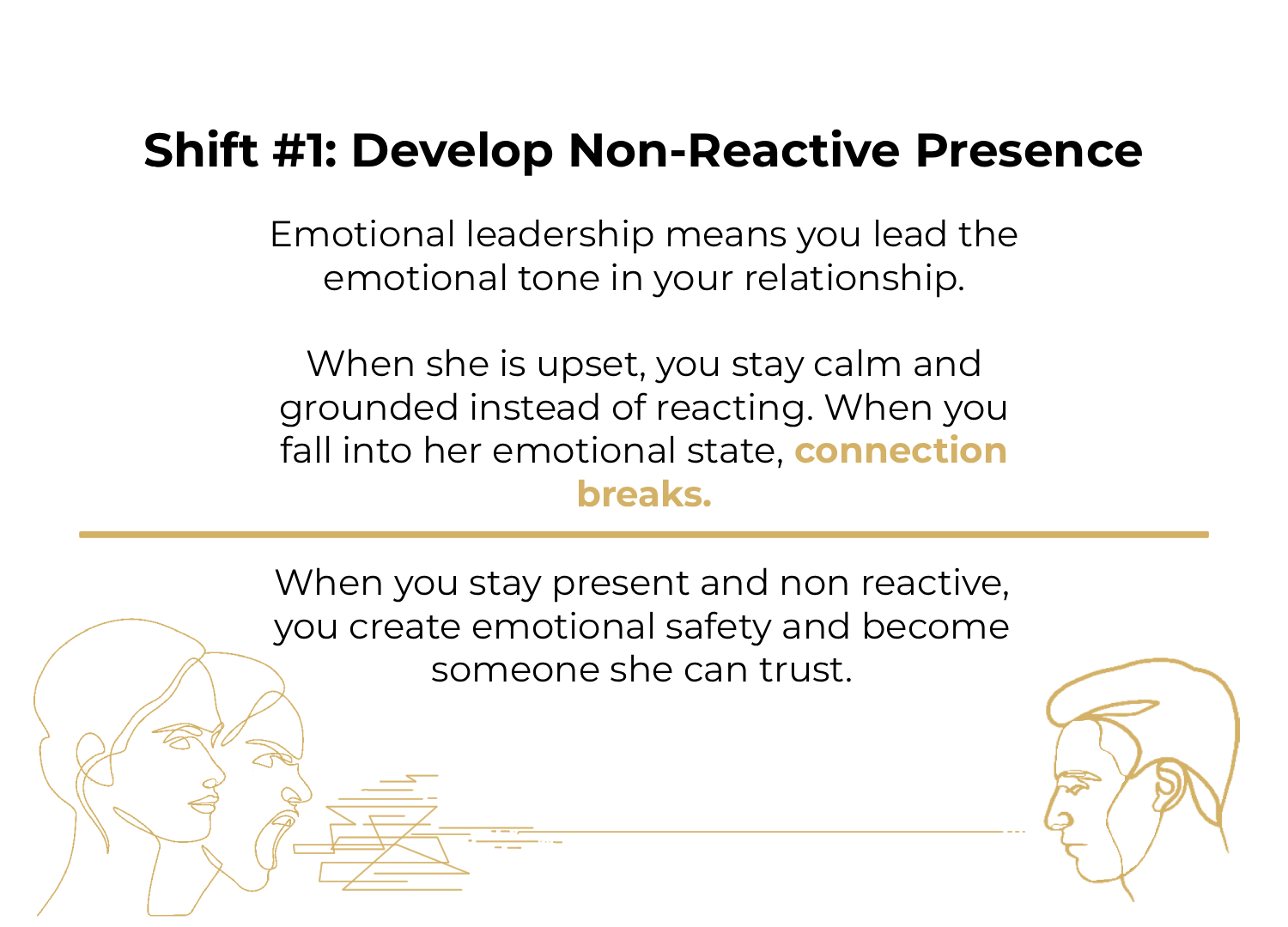 Shift #1: Develop Non-Reactive Presence

Emotional leadership means you lead the emotional tone in your relationship.

When she is upset, you stay calm and grounded instead of reacting. When you fall into her emotional state, connection breaks.

When you stay present and non reactive, you create emotional safety and become someone she can trust.